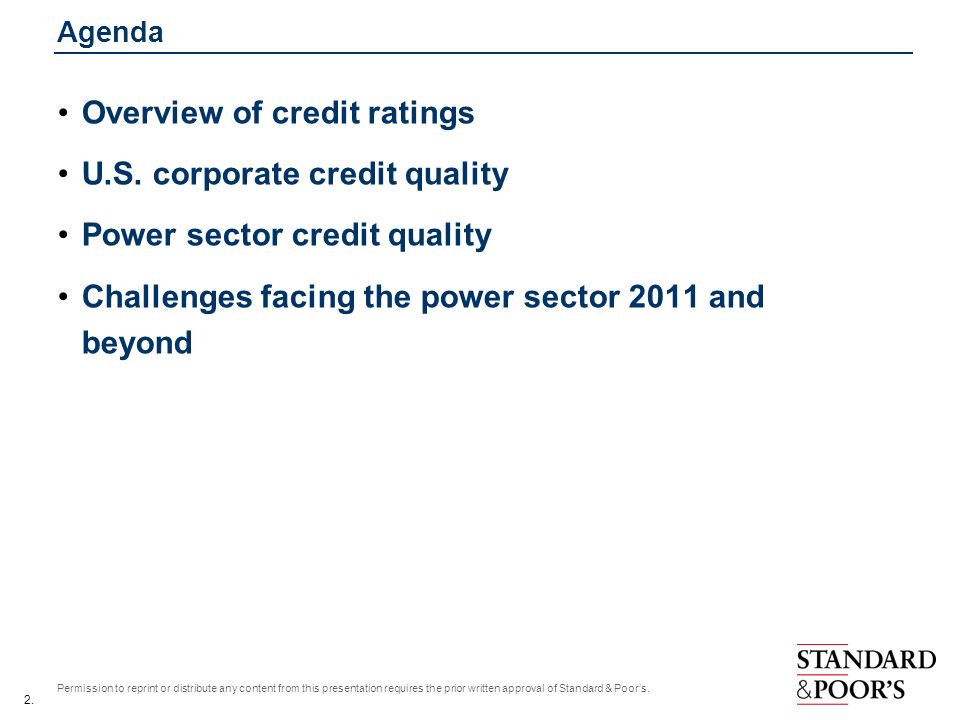 Agenda

• Overview of credit ratings

• U.S. corporate credit quality

• Power sector credit quality

• Challenges facing the power sector 2011 and beyond

Permission to reprint or distribute any content from this presentation requires the prior written approval of Standard & Poor's.

2.

STANDARD
&POOR'S